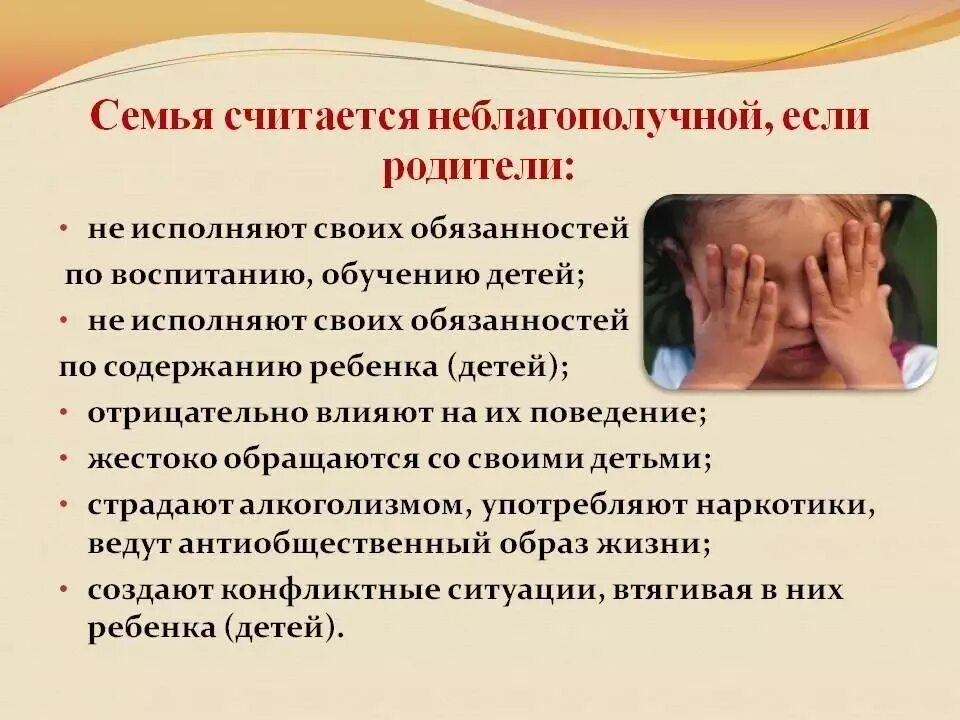 Семья считается неблагополучной, если родители:

• не исполняют своих обязанностей по воспитанию, обучению детей;
• не исполняют своих обязанностей по содержанию ребенка (детей);
• отрицательно влияют на их поведение;
• жестоко обращаются со своими детьми;
• страдают алкоголизмом, употребляют наркотики, ведут антиобщественный образ жизни;
• создают конфликтные ситуации, втягивая в них ребенка (детей).